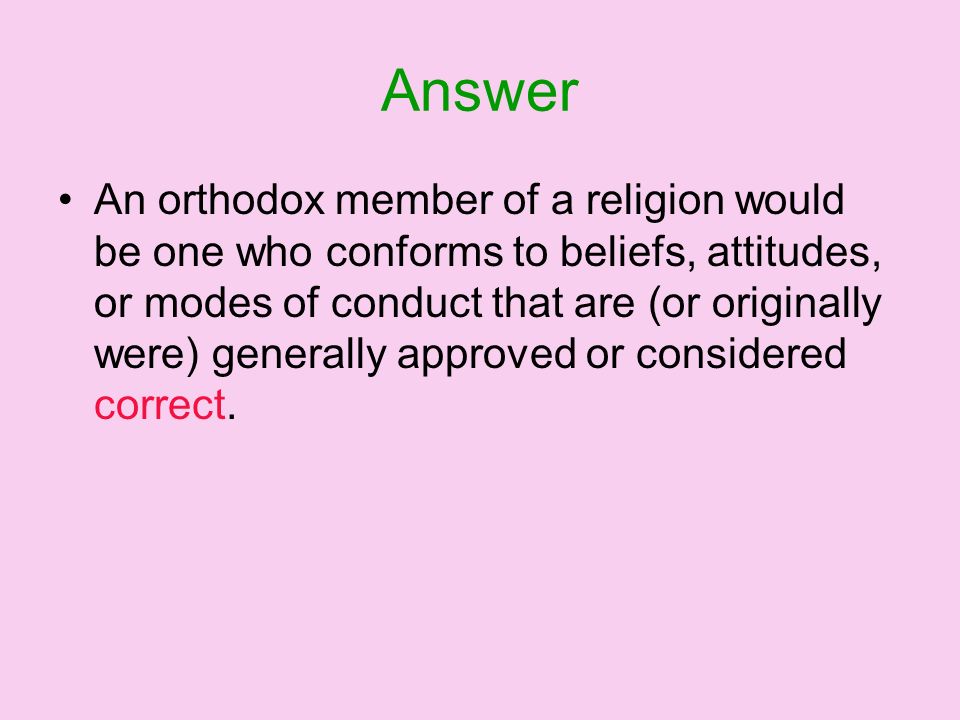 Answer

• An orthodox member of a religion would be one who conforms to beliefs, attitudes, or modes of conduct that are (or originally were) generally approved or considered correct.